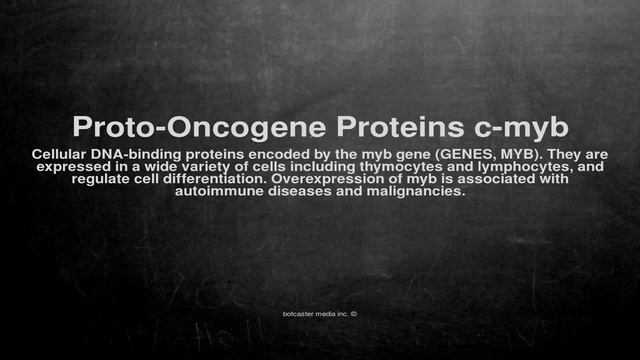 Proto-Oncogene Proteins c-myb

Cellular DNA-binding proteins encoded by the myb gene (GENES, MYB). They are expressed in a wide variety of cells including thymocytes and lymphocytes, and regulate cell differentiation. Overexpression of myb is associated with autoimmune diseases and malignancies.

botcaster media inc. ©